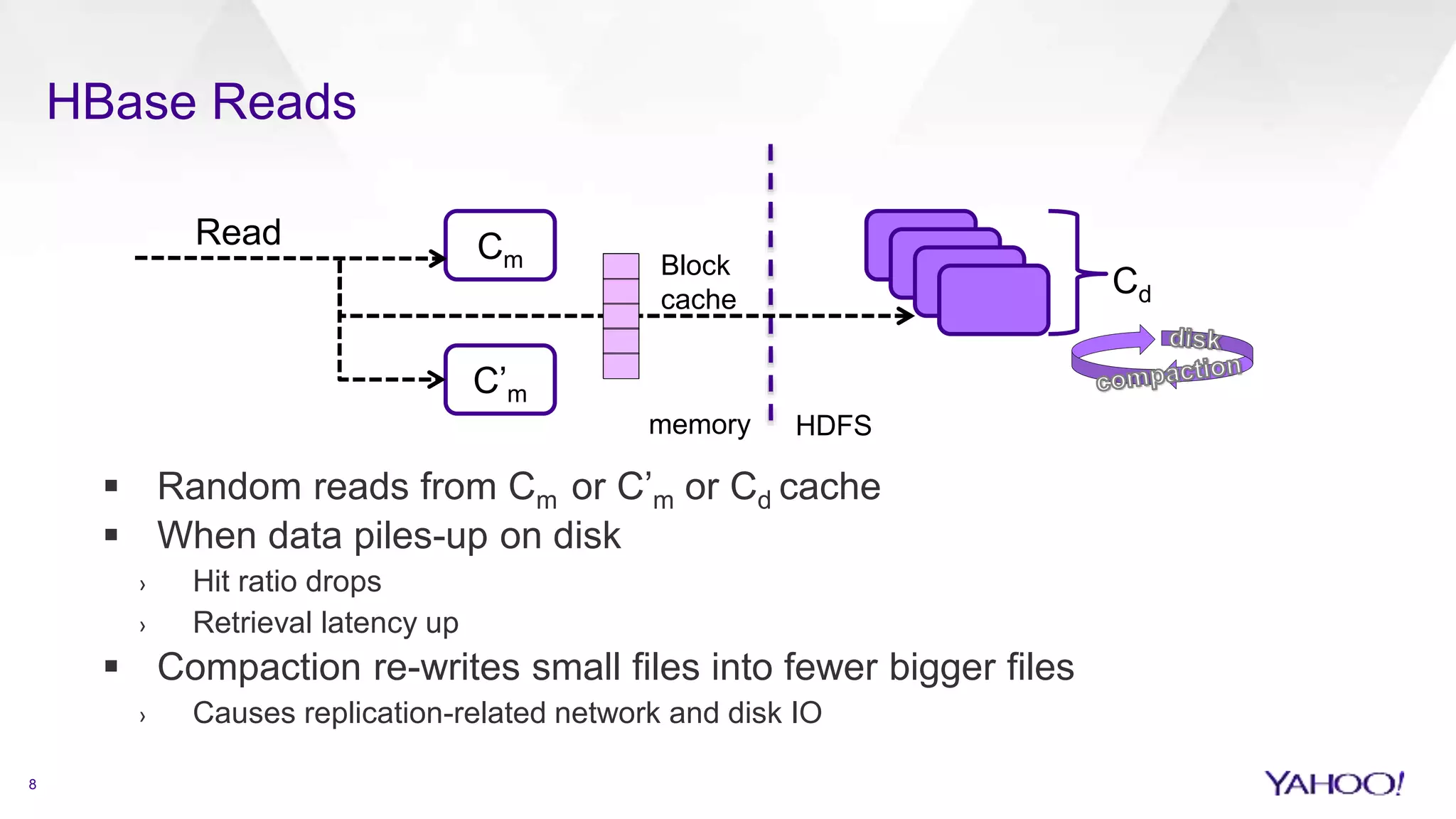 HBase Reads

Read

$C_m$

$C'_m$

Block cache

memory

HDFS

$C_d$

disk compaction

▪ Random reads from $C_m$ or $C'_m$ or $C_d$ cache

▪ When data piles-up on disk

› Hit ratio drops

› Retrieval latency up

▪ Compaction re-writes small files into fewer bigger files

› Causes replication-related network and disk IO

8

YAHOO!